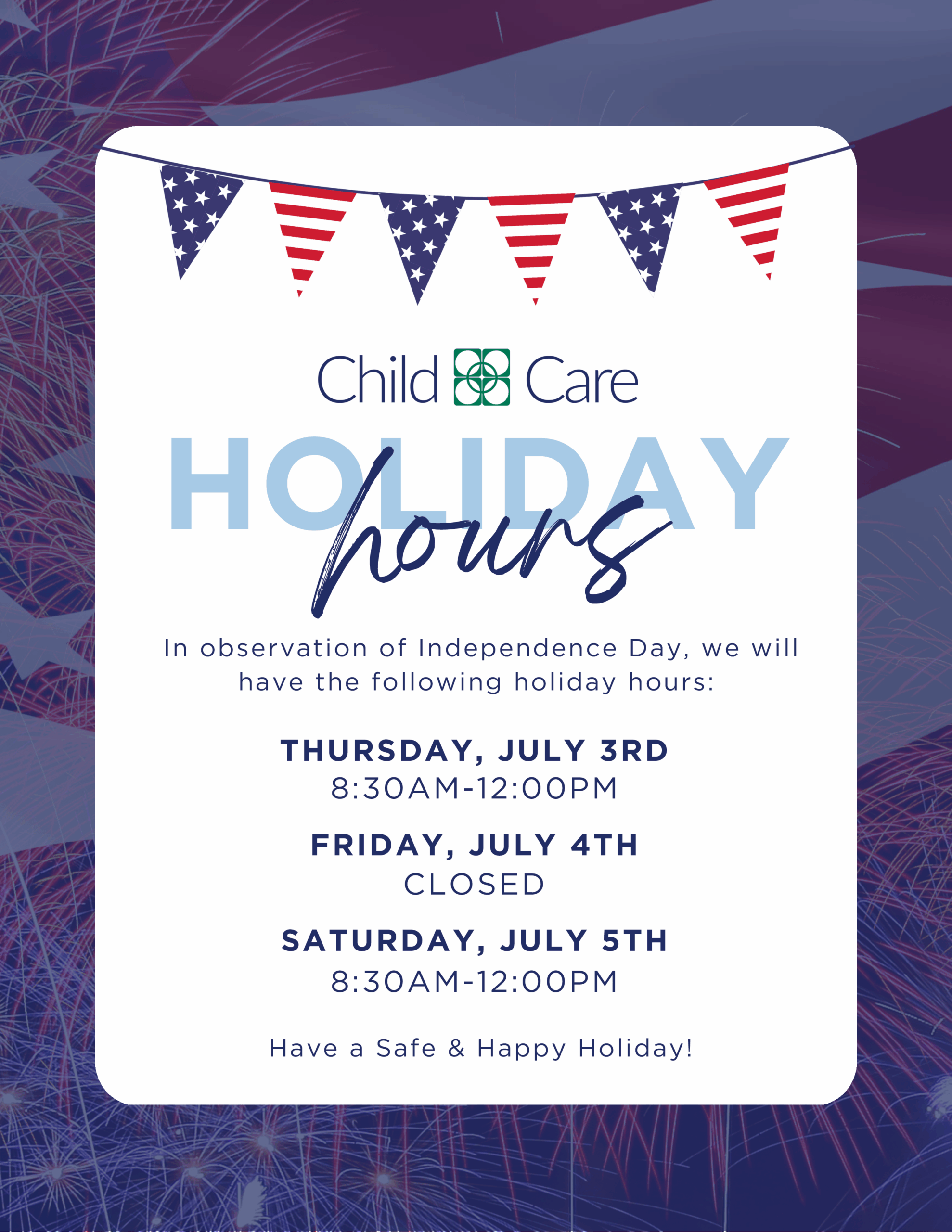 Child Care

HOLIDAY hours

In observation of Independence Day, we will have the following holiday hours:

THURSDAY, JULY 3RD
8:30AM-12:00PM

FRIDAY, JULY 4TH
CLOSED

SATURDAY, JULY 5TH
8:30AM-12:00PM

Have a Safe & Happy Holiday!